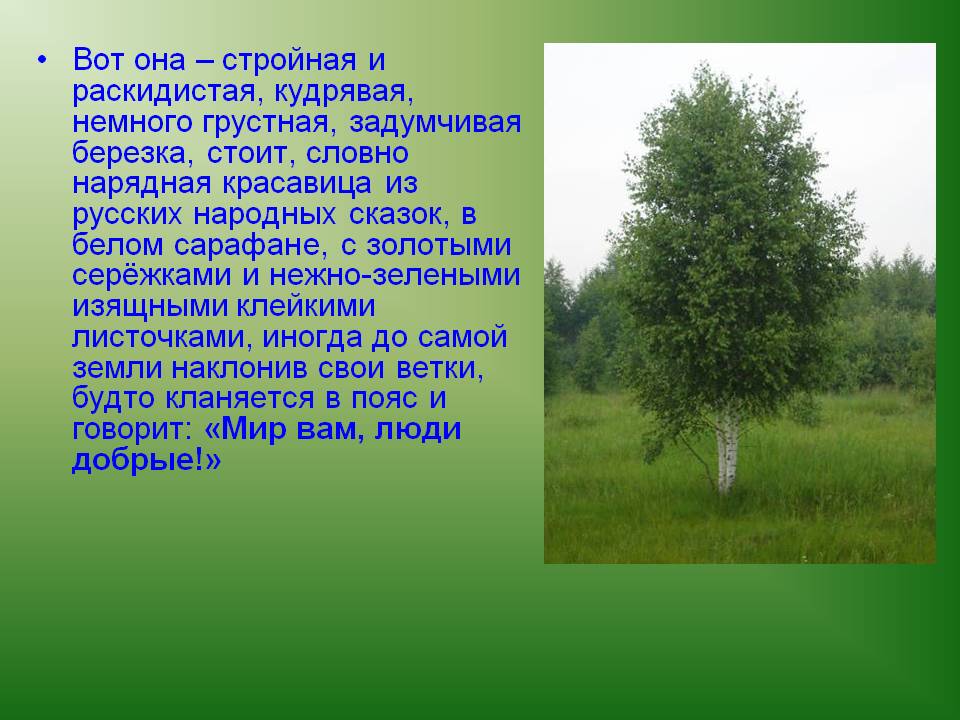 • Вот она – стройная и раскидистая, кудрявая, немного грустная, задумчивая березка, стоит, словно нарядная красавица из русских народных сказок, в белом сарафане, с золотыми серёжками и нежно-зелеными изящными клейкими листочками, иногда до самой земли наклонив свои ветки, будто кланяется в пояс и говорит: «Мир вам, люди добрые!»